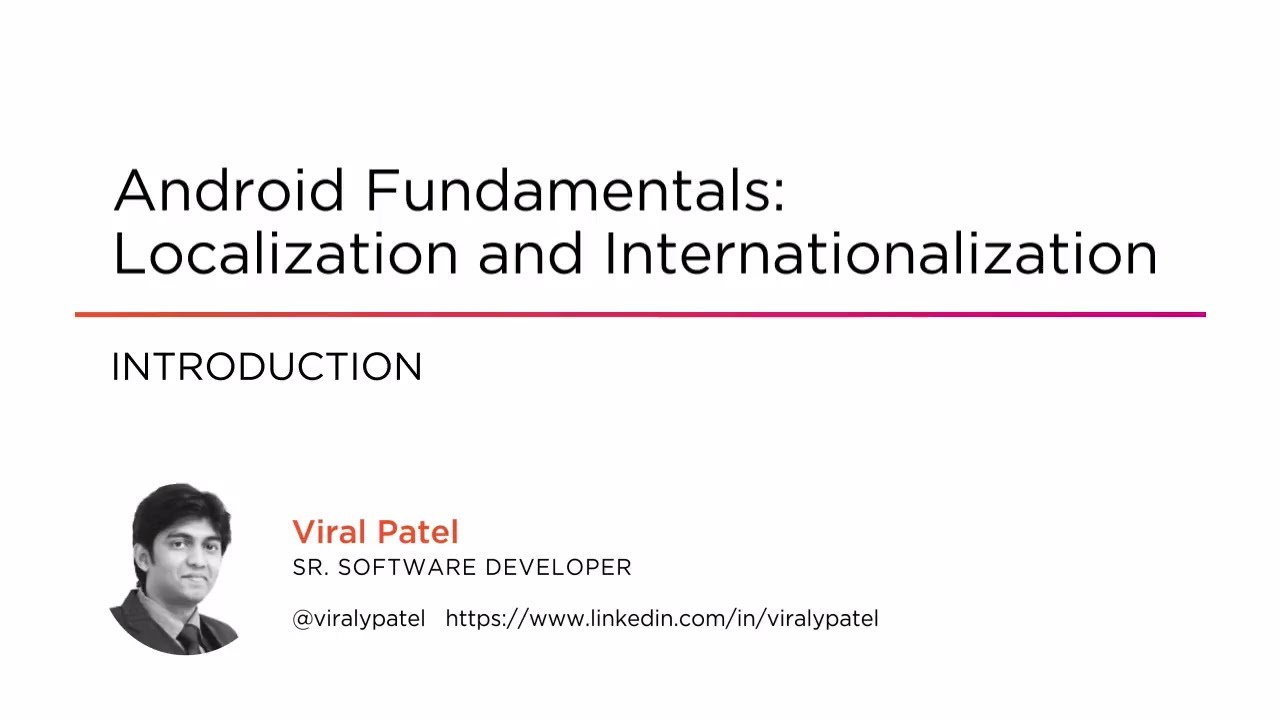 Android Fundamentals: Localization and Internationalization

INTRODUCTION

Viral Patel
SR. SOFTWARE DEVELOPER

@viralypatel https://www.linkedin.com/in/viralypatel